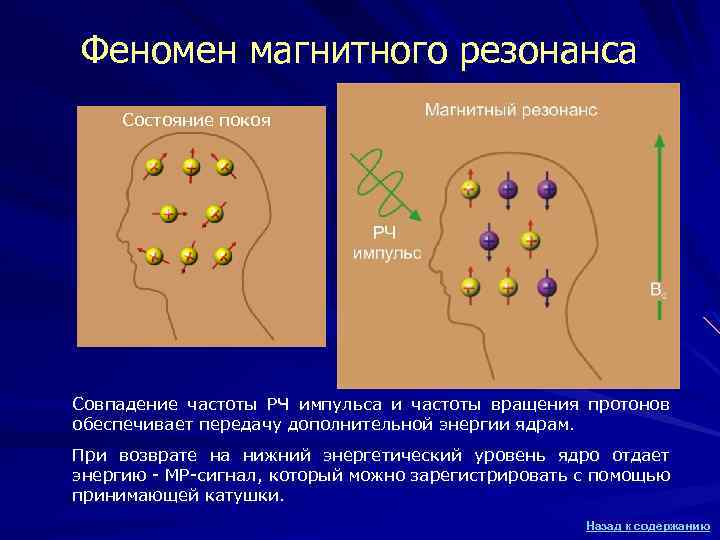 Феномен магнитного резонанса

Состояние покоя

Магнитный резонанс

РЧ импульс

$B_0$

Совпадение частоты РЧ импульса и частоты вращения протонов обеспечивает передачу дополнительной энергии ядрам.

При возврате на нижний энергетический уровень ядро отдает энергию - МР-сигнал, который можно зарегистрировать с помощью принимающей катушки.

Назад к содержанию